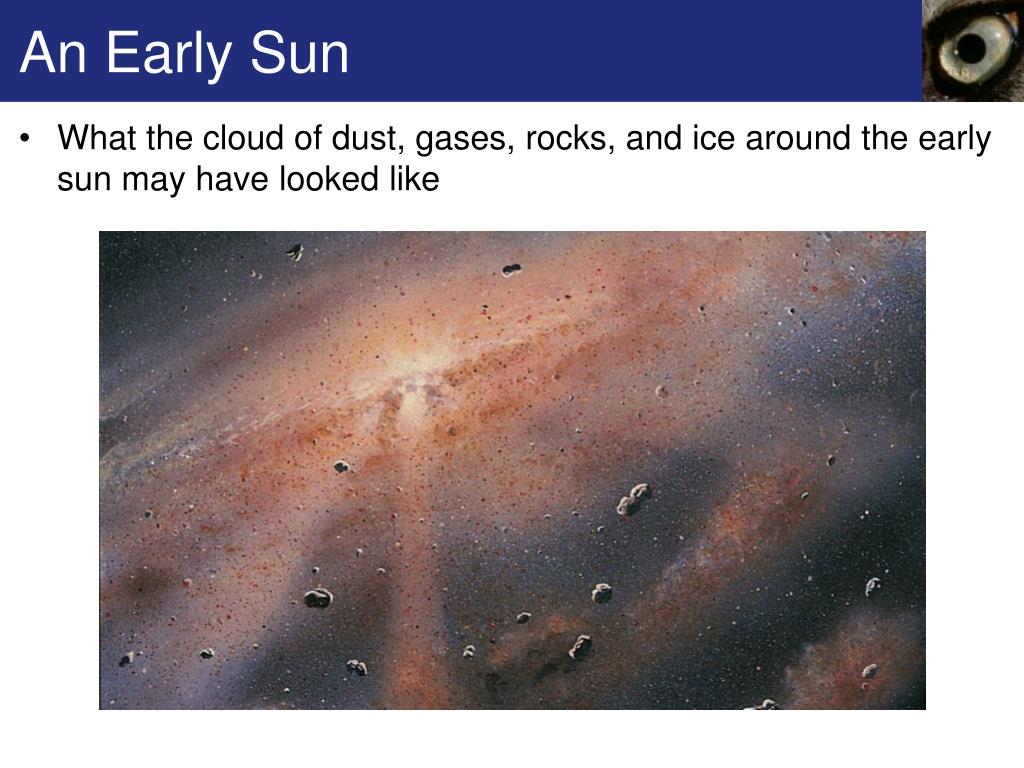 An Early Sun

• What the cloud of dust, gases, rocks, and ice around the early sun may have looked like